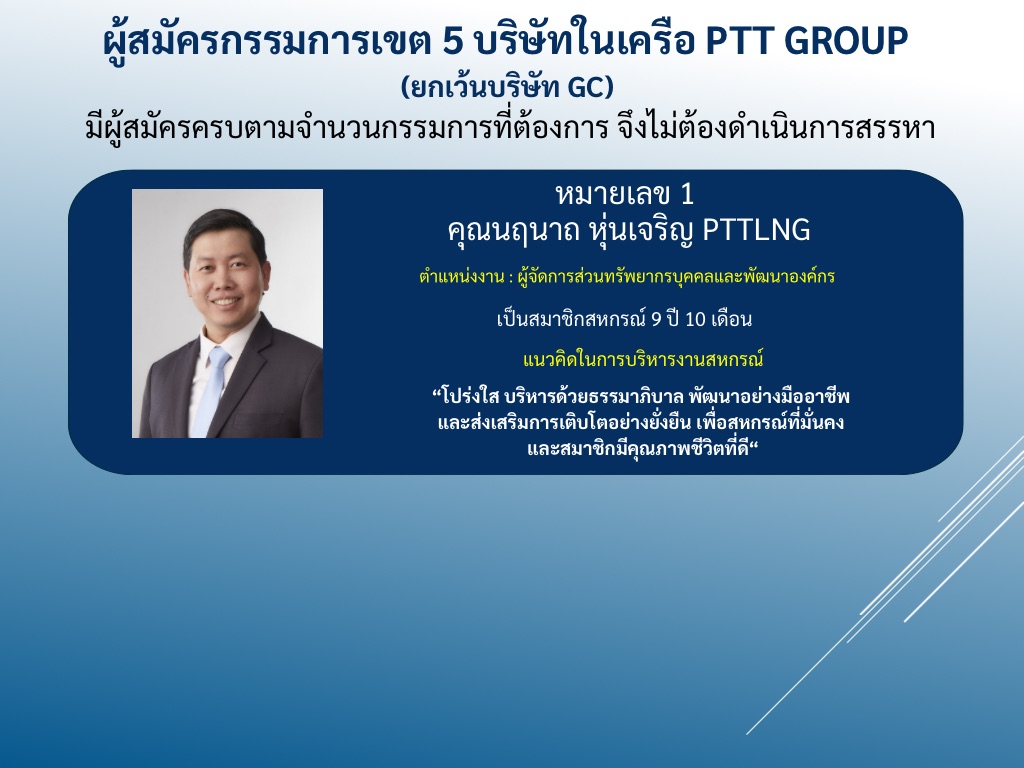 ผู้สมัครกรรมการเขต 5 บริษัทในเครือ PTT GROUP
(ยกเว้นบริษัท GC)
มีผู้สมัครครบตามจำนวนกรรมการที่ต้องการ จึงไม่ต้องดำเนินการสรรหา

หมายเลข 1
คุณนฤนาถ หุ่นเจริญ PTTLNG

ตำแหน่งงาน : ผู้จัดการส่วนทรัพยากรบุคคลและพัฒนาองค์กร

เป็นสมาชิกสหกรณ์ 9 ปี 10 เดือน

แนวคิดในการบริหารงานสหกรณ์

“โปร่งใส บริหารด้วยธรรมาภิบาล พัฒนาอย่างมืออาชีพ และส่งเสริมการเติบโตอย่างยั่งยืน เพื่อสหกรณ์ที่มั่นคง และสมาชิกมีคุณภาพชีวิตที่ดี“